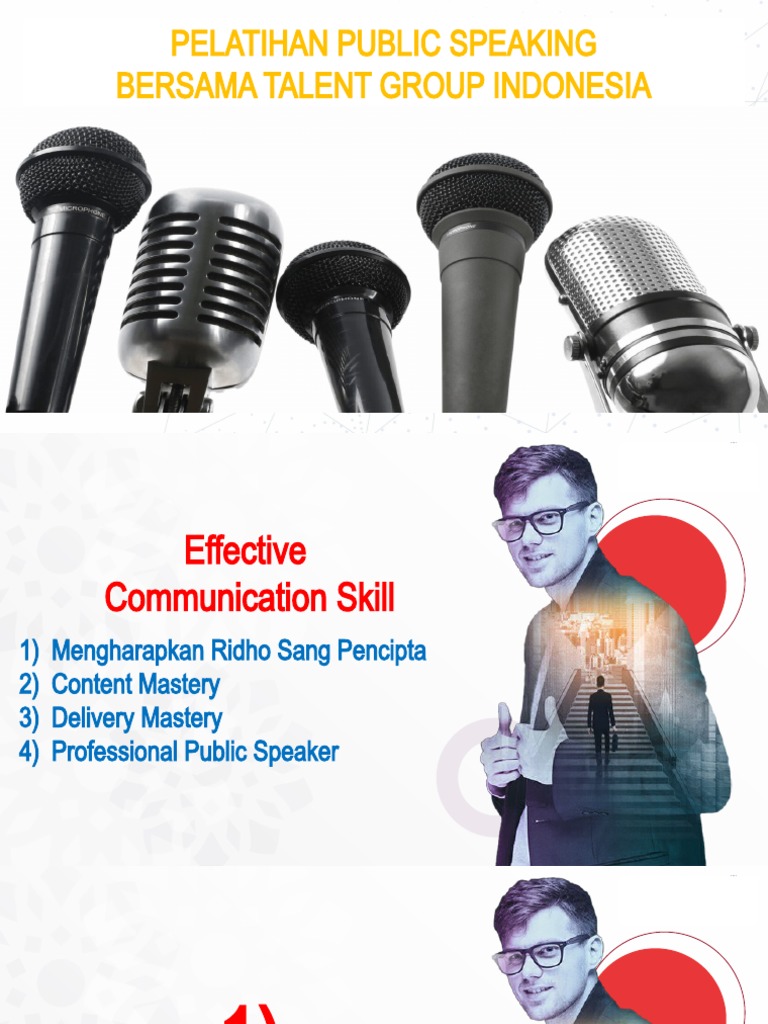 PELATIHAN PUBLIC SPEAKING
BERSAMA TALENT GROUP INDONESIA

MICROPHONE

Effective
Communication Skill

1) Mengharapkan Ridho Sang Pencipta
2) Content Mastery
3) Delivery Mastery
4) Professional Public Speaker

1)